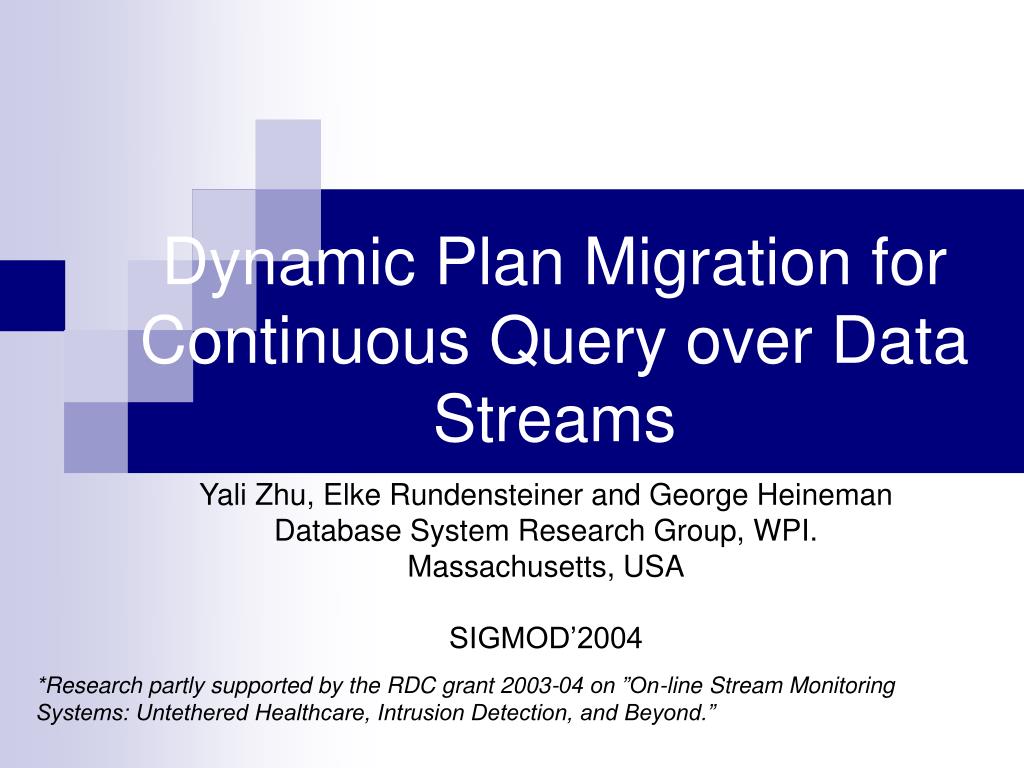 Dynamic Plan Migration for Continuous Query over Data Streams

Yali Zhu, Elke Rundensteiner and George Heineman
Database System Research Group, WPI.
Massachusetts, USA

SIGMOD’2004

*Research partly supported by the RDC grant 2003-04 on ”On-line Stream Monitoring Systems: Untethered Healthcare, Intrusion Detection, and Beyond.”